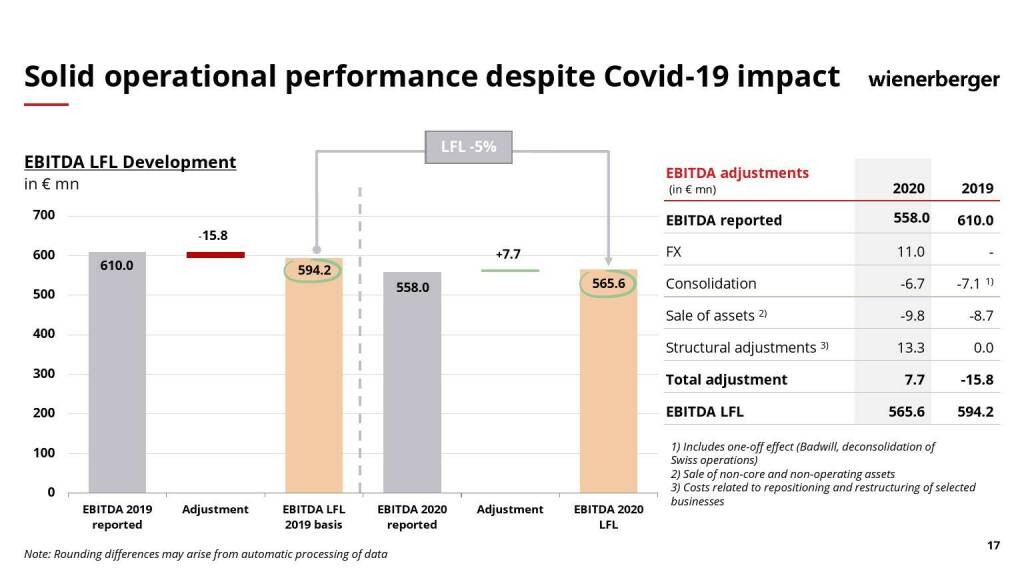 Solid operational performance despite Covid-19 impact

wienerberger

EBITDA LFL Development
in € mn

LFL -5%

700
600
500
400
300
200
100
0

610.0
-15.8
594.2
558.0
+7.7
565.6

EBITDA 2019 reported
Adjustment
EBITDA LFL 2019 basis
EBITDA 2020 reported
Adjustment
EBITDA 2020 LFL

| EBITDA adjustments (in € mn) | 2020 | 2019 |
|---|---|---|
| EBITDA reported | 558.0 | 610.0 |
| FX | 11.0 | - |
| Consolidation | -6.7 | -7.1 $^{1)}$ |
| Sale of assets $^{2)}$ | -9.8 | -8.7 |
| Structural adjustments $^{3)}$ | 13.3 | 0.0 |
| Total adjustment | 7.7 | -15.8 |
| EBITDA LFL | 565.6 | 594.2 |

1) Includes one-off effect (Badwill, deconsolidation of Swiss operations)
2) Sale of non-core and non-operating assets
3) Costs related to repositioning and restructuring of selected businesses

Note: Rounding differences may arise from automatic processing of data

17